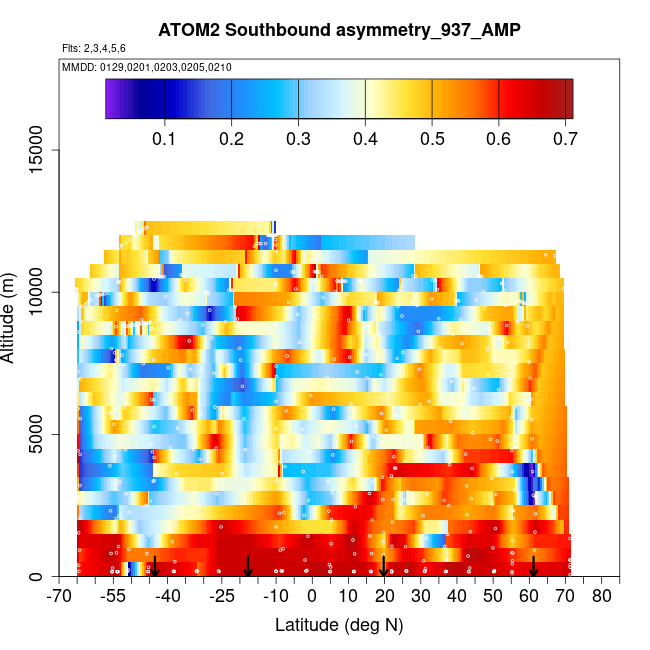 ATOM2 Southbound asymmetry_937_AMP

Flts: 2,3,4,5,6

MMDD: 0129,0201,0203,0205,0210

0.1 0.2 0.3 0.4 0.5 0.6 0.7

Altitude (m)

0
5000
10000
15000

-70 -55 -40 -25 -10 0 10 20 30 40 50 60 70 80

Latitude (deg N)